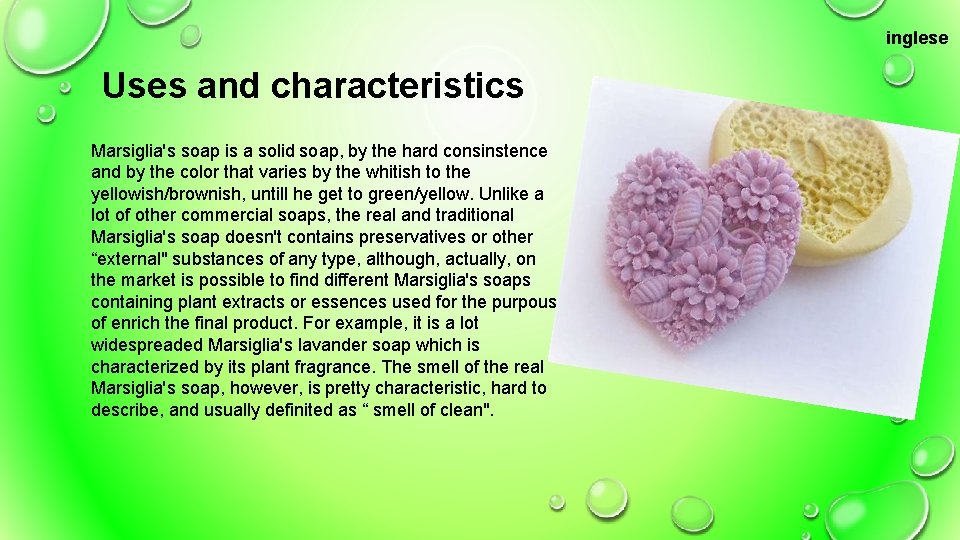 inglese

Uses and characteristics

Marsiglia's soap is a solid soap, by the hard consinstence and by the color that varies by the whitish to the yellowish/brownish, untill he get to green/yellow. Unlike a lot of other commercial soaps, the real and traditional Marsiglia's soap doesn't contains preservatives or other "external" substances of any type, although, actually, on the market is possible to find different Marsiglia's soaps containing plant extracts or essences used for the purpous of enrich the final product. For example, it is a lot widespreaded Marsiglia's lavander soap which is characterized by its plant fragrance. The smell of the real Marsiglia's soap, however, is pretty characteristic, hard to describe, and usually definited as " smell of clean".